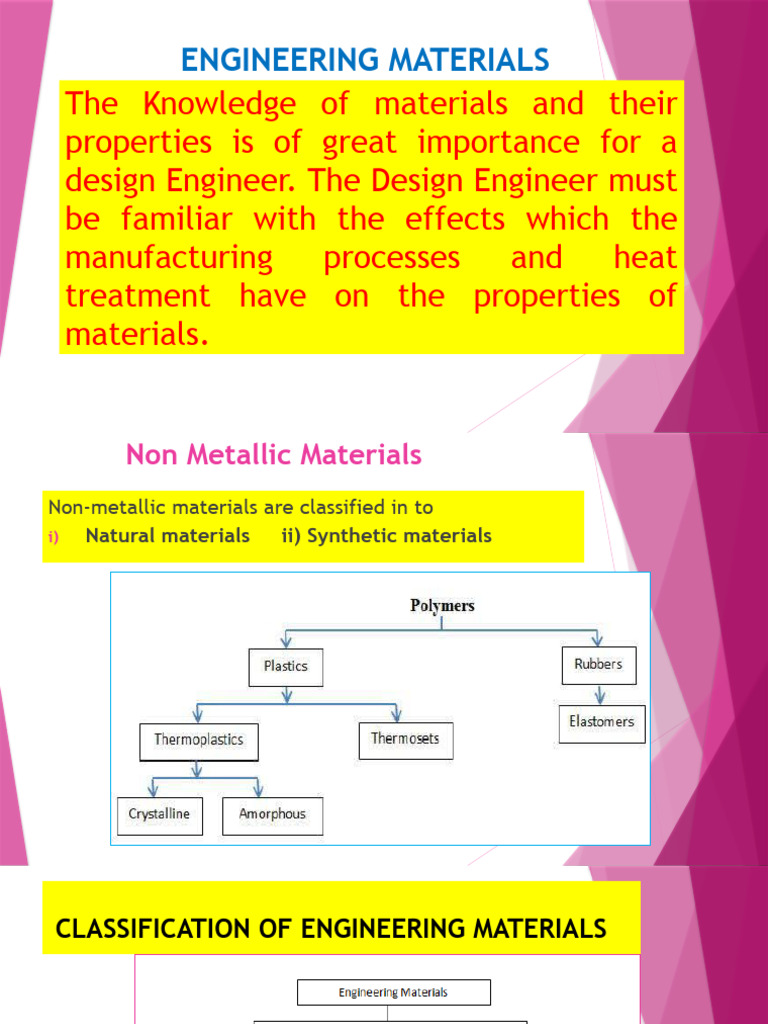 ENGINEERING MATERIALS

The Knowledge of materials and their properties is of great importance for a design Engineer. The Design Engineer must be familiar with the effects which the manufacturing processes and heat treatment have on the properties of materials.

Non Metallic Materials

Non-metallic materials are classified in to
i) Natural materials ii) Synthetic materials

Polymers
Plastics
Rubbers
Elastomers
Thermoplastics
Thermosets
Crystalline
Amorphous

CLASSIFICATION OF ENGINEERING MATERIALS

Engineering Materials